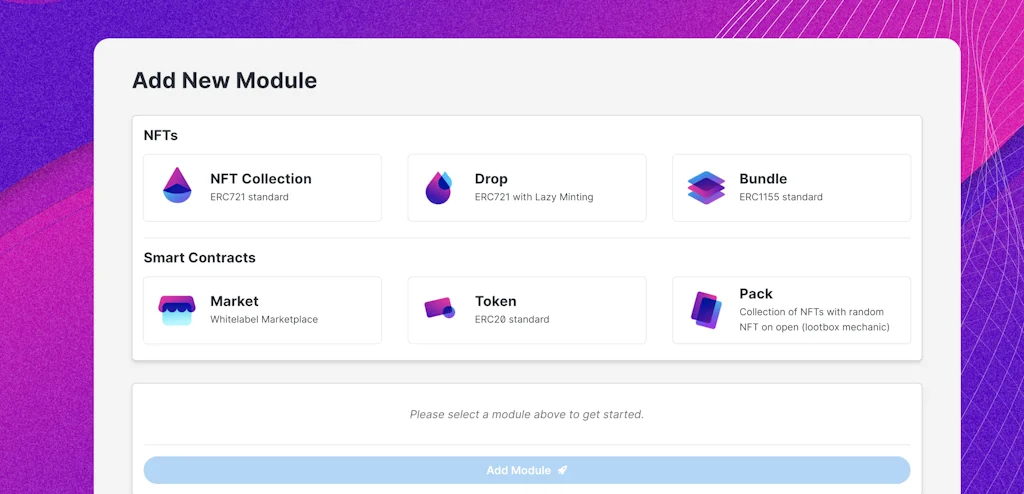 Add New Module

NFTs

NFT Collection
ERC721 standard

Drop
ERC721 with Lazy Minting

Bundle
ERC1155 standard

Smart Contracts

Market
Whitelabel Marketplace

Token
ERC20 standard

Pack
Collection of NFTs with random NFT on open (lootbox mechanic)

Please select a module above to get started.

Add Module